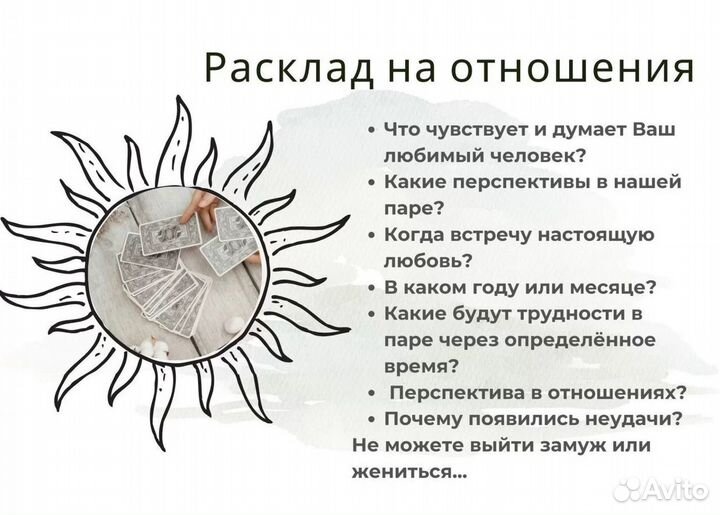 Расклад на отношения

• Что чувствует и думает Ваш любимый человек?
• Какие перспективы в нашей паре?
• Когда встречу настоящую любовь?
• В каком году или месяце?
• Какие будут трудности в паре через определённое время?
• Перспектива в отношениях?
• Почему появились неудачи?
Не можете выйти замуж или жениться...

Avito